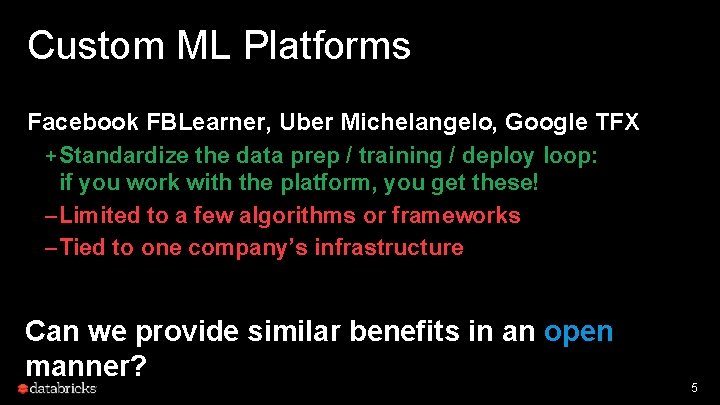 Custom ML Platforms

Facebook FBLearner, Uber Michelangelo, Google TFX

+Standardize the data prep / training / deploy loop: if you work with the platform, you get these!

–Limited to a few algorithms or frameworks

–Tied to one company's infrastructure

Can we provide similar benefits in an open manner?

databricks

5